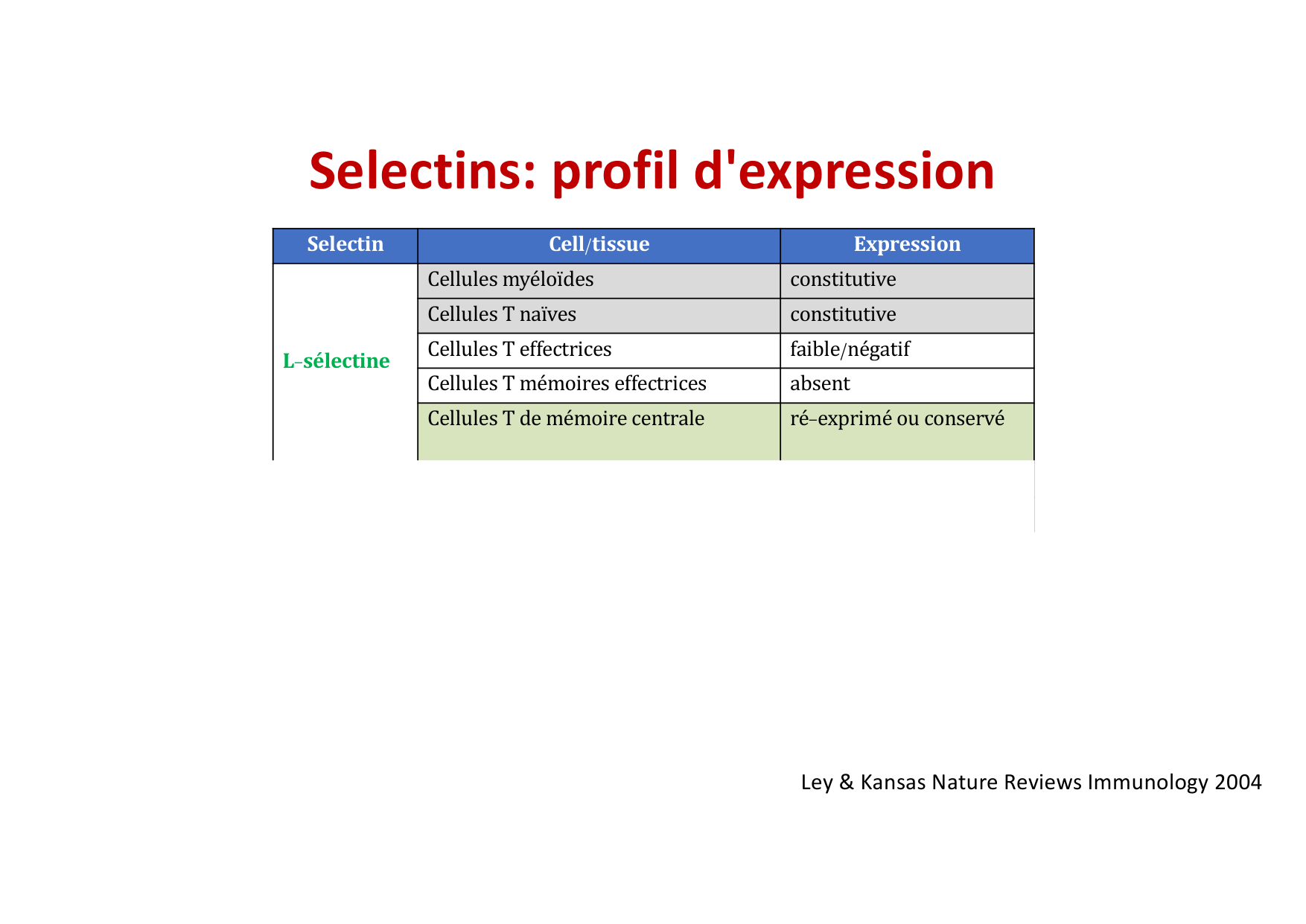 Selectins: profil d'expression

| Selectin | Cell/tissue | Expression |
|---|---|---|
| L-sélectine | Cellules myéloïdes | constitutive |
| | Cellules T naïves | constitutive |
| | Cellules T effectrices | faible/négatif |
| | Cellules T mémoires effectrices | absent |
| | Cellules T de mémoire centrale | ré-exprimé ou conservé |

Ley & Kansas Nature Reviews Immunology 2004